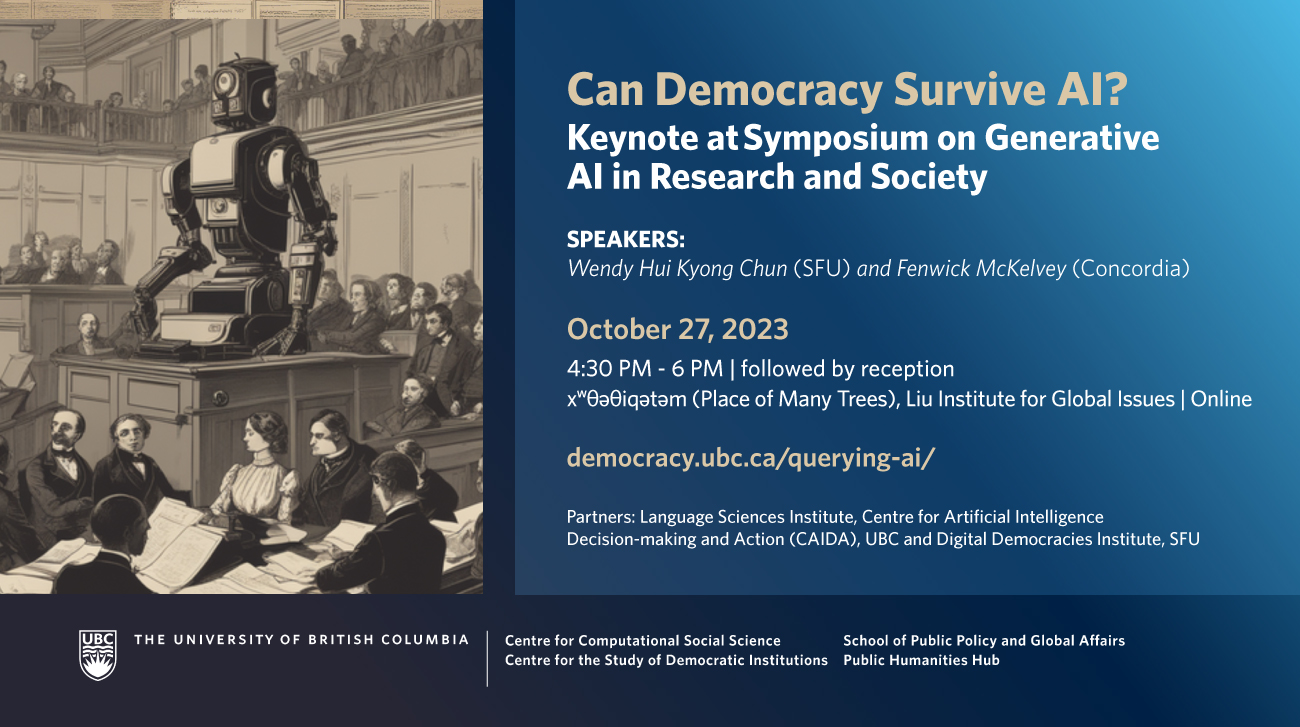 Can Democracy Survive AI?
Keynote at Symposium on Generative AI in Research and Society

SPEAKERS:
Wendy Hui Kyong Chun (SFU) and Fenwick McKelvey (Concordia)

October 27, 2023
4:30 PM - 6 PM | followed by reception
xʷθəθiqətəm (Place of Many Trees), Liu Institute for Global Issues | Online

democracy.ubc.ca/querying-ai/

Partners: Language Sciences Institute, Centre for Artificial Intelligence Decision-making and Action (CAIDA), UBC and Digital Democracies Institute, SFU

UBC THE UNIVERSITY OF BRITISH COLUMBIA

Centre for Computational Social Science
Centre for the Study of Democratic Institutions

School of Public Policy and Global Affairs
Public Humanities Hub